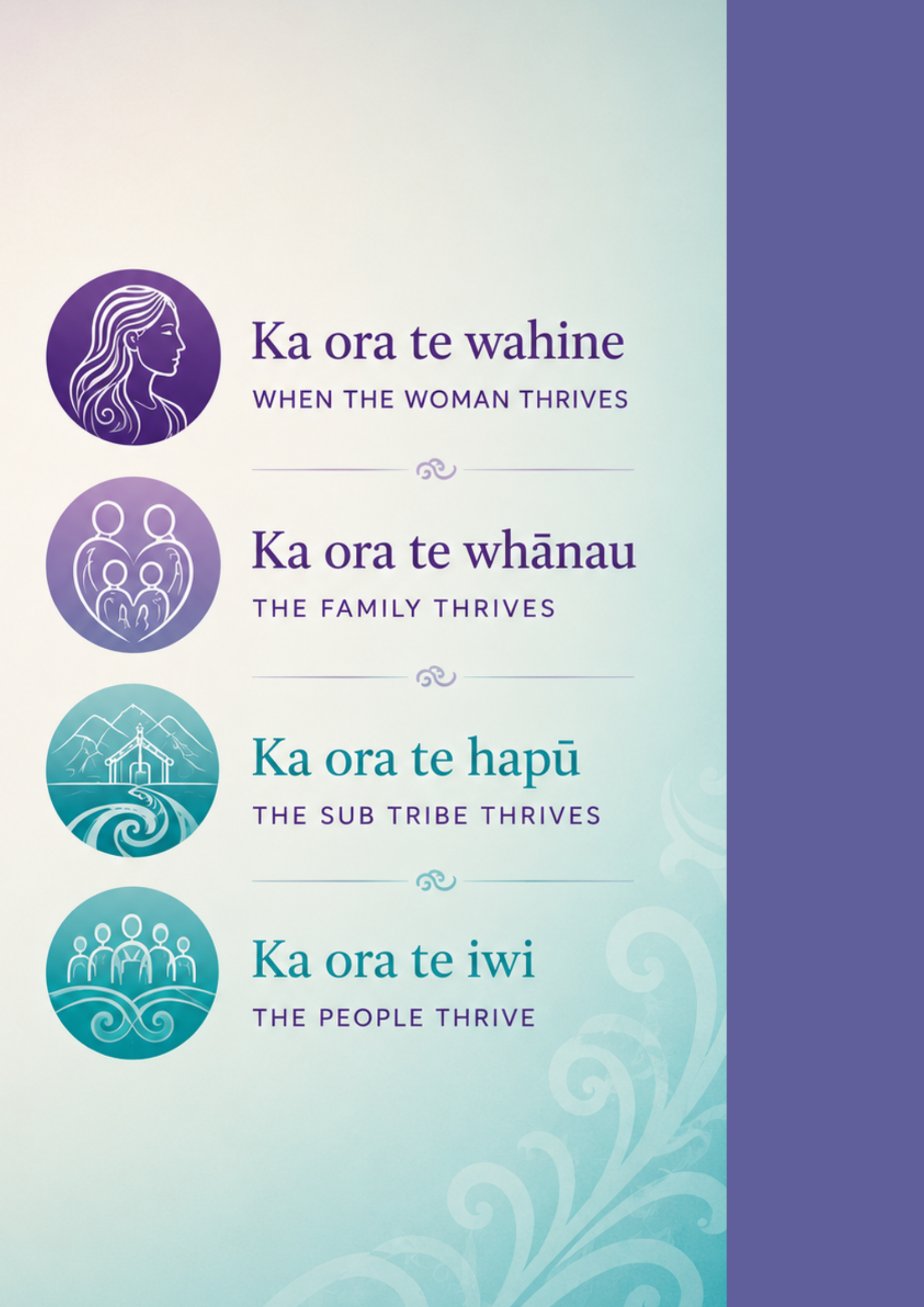 Ka ora te wahine
WHEN THE WOMAN THRIVES

Ka ora te whānau
THE FAMILY THRIVES

Ka ora te hapū
THE SUB TRIBE THRIVES

Ka ora te iwi
THE PEOPLE THRIVE